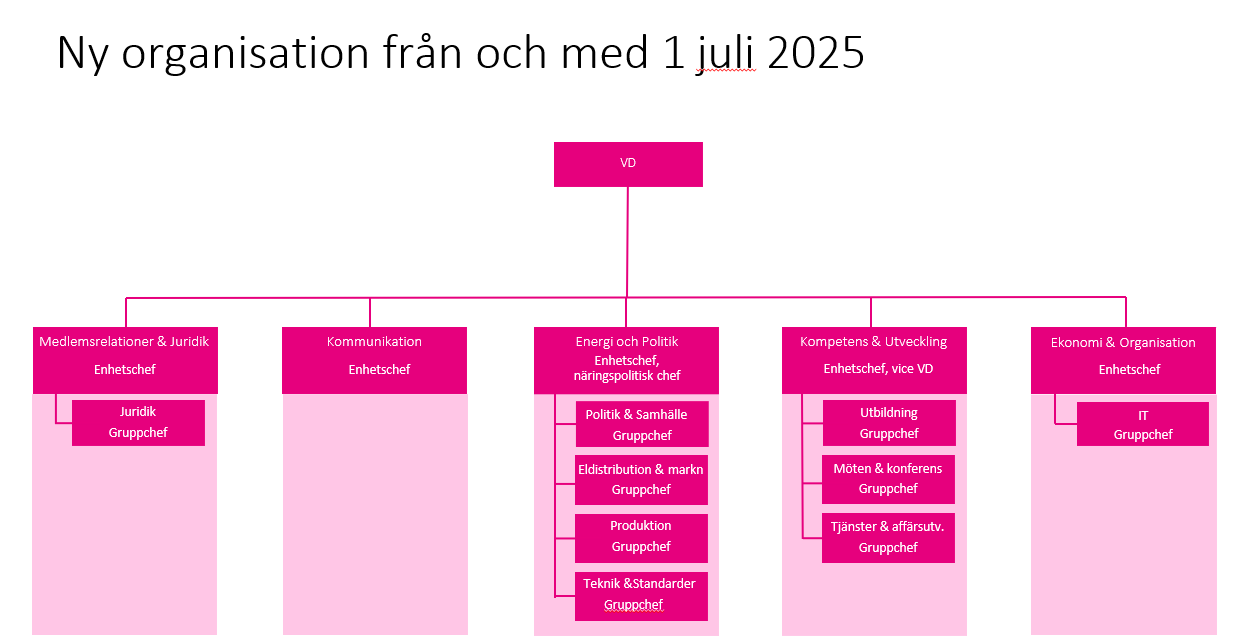 Ny organisation från och med 1 juli 2025

VD

Medlemsrelationer & Juridik
Enhetschef

Juridik
Gruppchef

Kommunikation
Enhetschef

Energi och Politik
Enhetschef, näringspolitisk chef

Politik & Samhälle
Gruppchef

Eldistribution & markn
Gruppchef

Produktion
Gruppchef

Teknik &Standarder
Gruppchef

Kompetens & Utveckling
Enhetschef, vice VD

Utbildning
Gruppchef

Möten & konferens
Gruppchef

Tjänster & affärsutv.
Gruppchef

Ekonomi & Organisation
Enhetschef

IT
Gruppchef